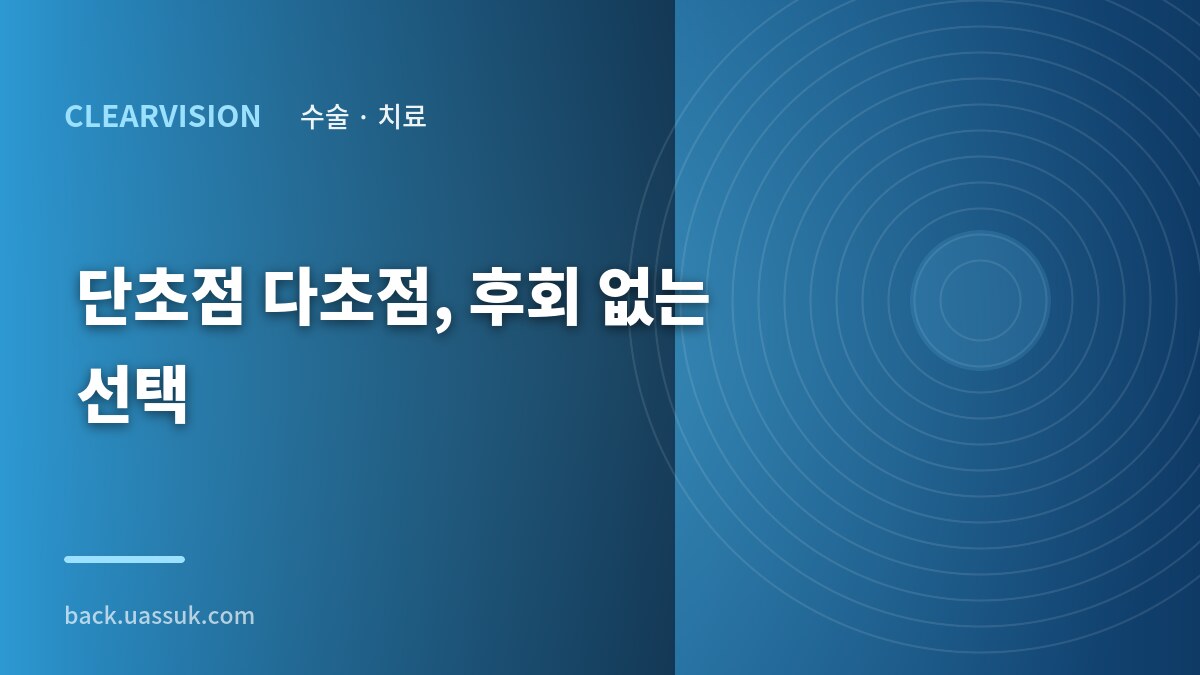 CLEARVISION 수술 · 치료

단초점 다초점, 후회 없는 선택

back.uassuk.com